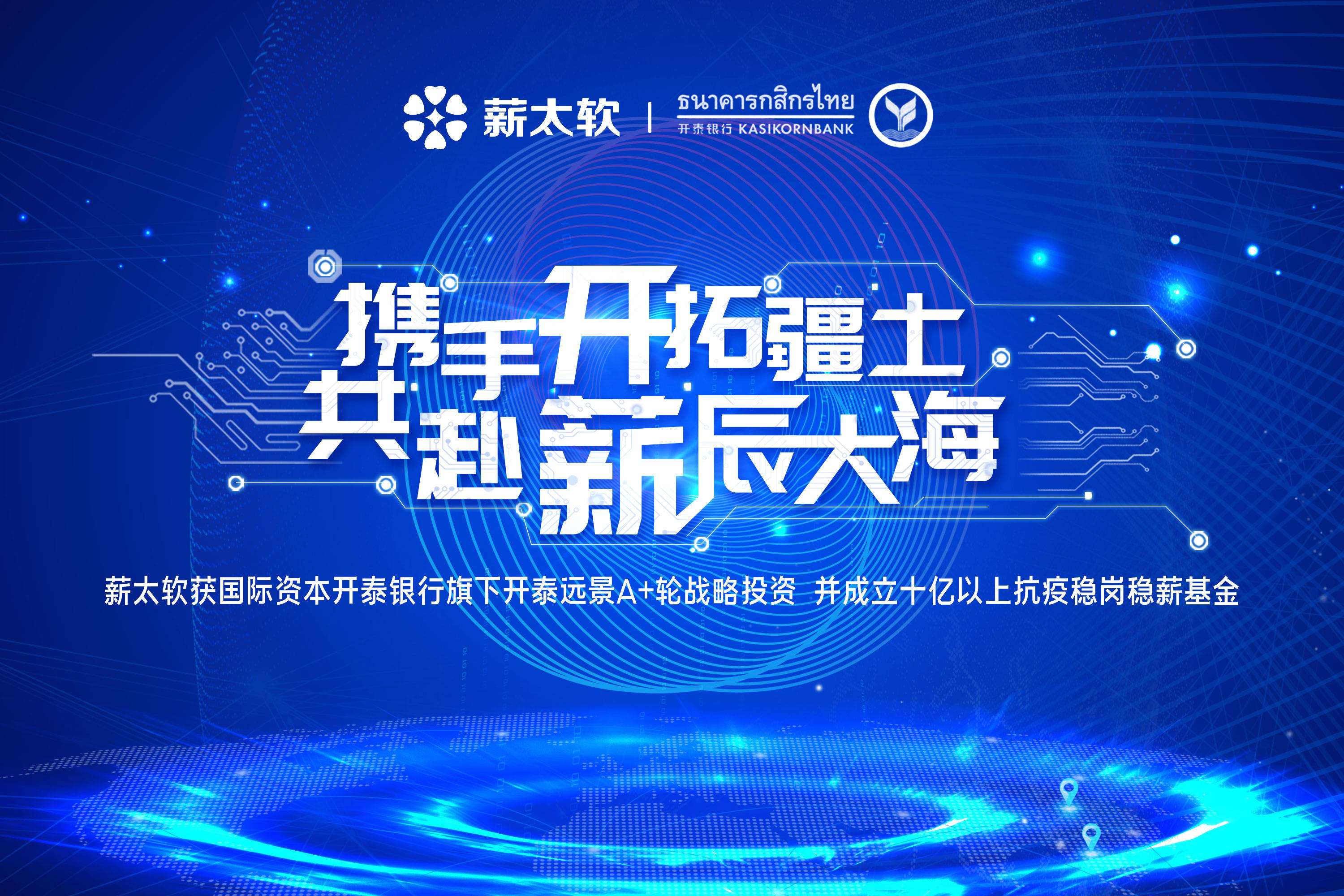 薪太软 | ธนาคารกสิกรไทย 开泰银行 KASIKORNBANK

携手开拓疆土
共赴薪辰大海

薪太软获国际资本开泰银行旗下开泰远景A+轮战略投资 并成立十亿以上抗疫稳岗稳薪基金